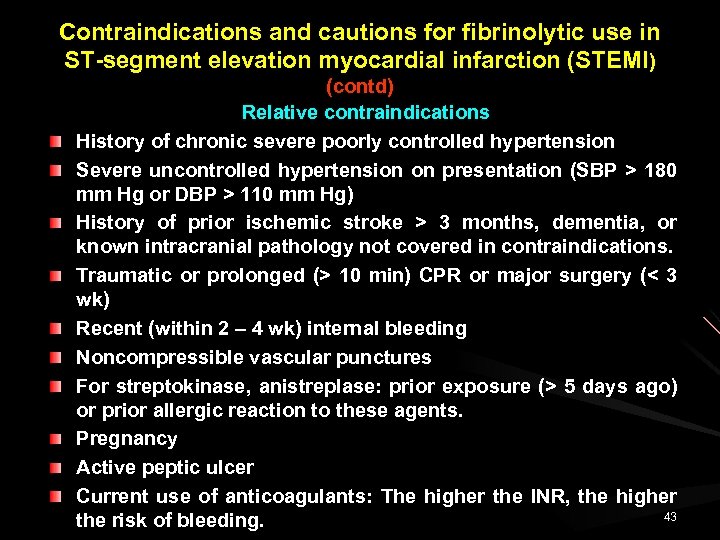 Contraindications and cautions for fibrinolytic use in ST-segment elevation myocardial infarction (STEMI)
(contd)

Relative contraindications

History of chronic severe poorly controlled hypertension

Severe uncontrolled hypertension on presentation (SBP > 180 mm Hg or DBP > 110 mm Hg)

History of prior ischemic stroke > 3 months, dementia, or known intracranial pathology not covered in contraindications.

Traumatic or prolonged (> 10 min) CPR or major surgery (< 3 wk)

Recent (within 2 – 4 wk) internal bleeding

Noncompressible vascular punctures

For streptokinase, anistreplase: prior exposure (> 5 days ago) or prior allergic reaction to these agents.

Pregnancy

Active peptic ulcer

Current use of anticoagulants: The higher the INR, the higher the risk of bleeding.

43